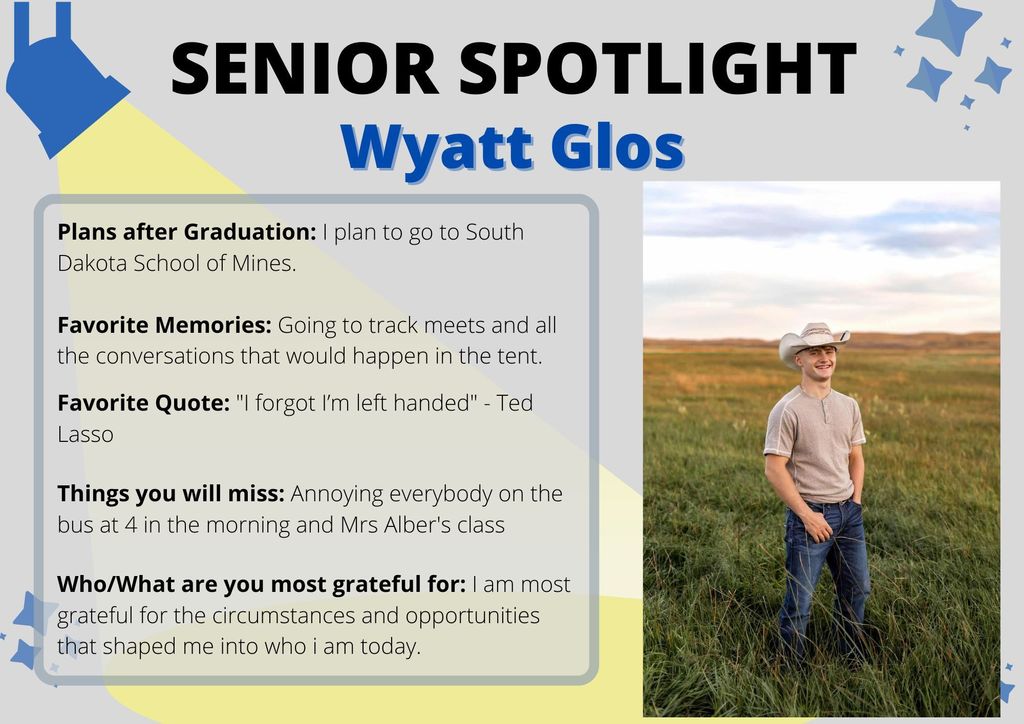 SENIOR SPOTLIGHT
Wyatt Glos

Plans after Graduation: I plan to go to South Dakota School of Mines.

Favorite Memories: Going to track meets and all the conversations that would happen in the tent.

Favorite Quote: "I forgot I'm left handed" - Ted Lasso

Things you will miss: Annoying everybody on the bus at 4 in the morning and Mrs Alber's class

Who/What are you most grateful for: I am most grateful for the circumstances and opportunities that shaped me into who i am today.